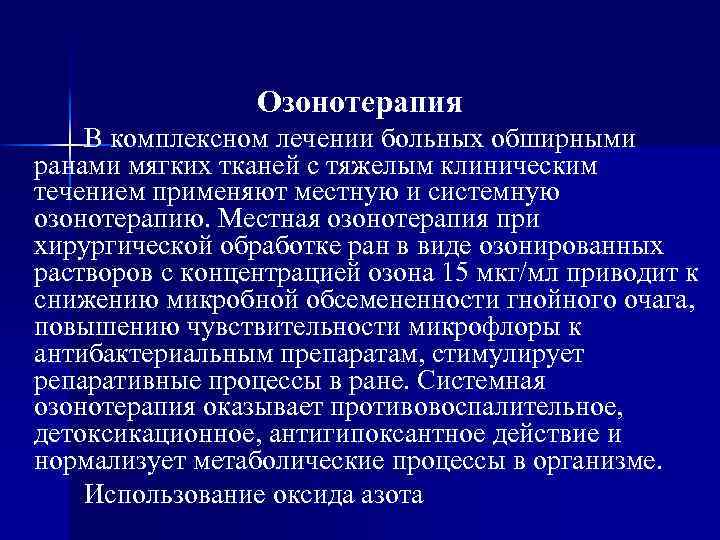 Озонотерапия

В комплексном лечении больных обширными ранами мягких тканей с тяжелым клиническим течением применяют местную и системную озонотерапию. Местная озонотерапия при хирургической обработке ран в виде озонированных растворов с концентрацией озона 15 мкг/мл приводит к снижению микробной обсемененности гнойного очага, повышению чувствительности микрофлоры к антибактериальным препаратам, стимулирует репаративные процессы в ране. Системная озонотерапия оказывает противовоспалительное, детоксикационное, антигипоксантное действие и нормализует метаболические процессы в организме.

Использование оксида азота